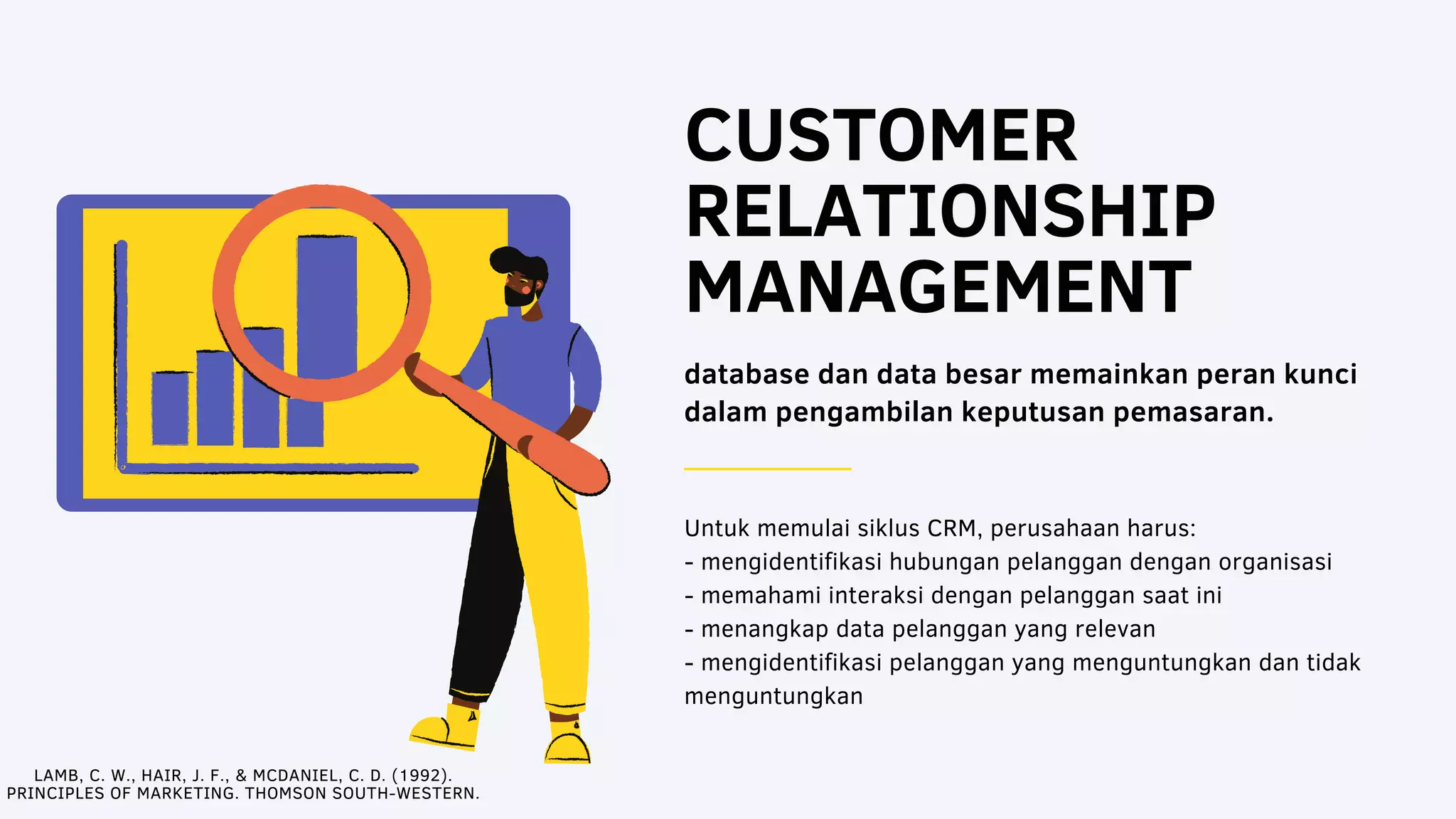 CUSTOMER RELATIONSHIP MANAGEMENT

database dan data besar memainkan peran kunci dalam pengambilan keputusan pemasaran.

Untuk memulai siklus CRM, perusahaan harus:
- mengidentifikasi hubungan pelanggan dengan organisasi
- memahami interaksi dengan pelanggan saat ini
- menangkap data pelanggan yang relevan
- mengidentifikasi pelanggan yang menguntungkan dan tidak menguntungkan

LAMB, C. W., HAIR, J. F., & MCDANIEL, C. D. (1992). PRINCIPLES OF MARKETING. THOMSON SOUTH-WESTERN.